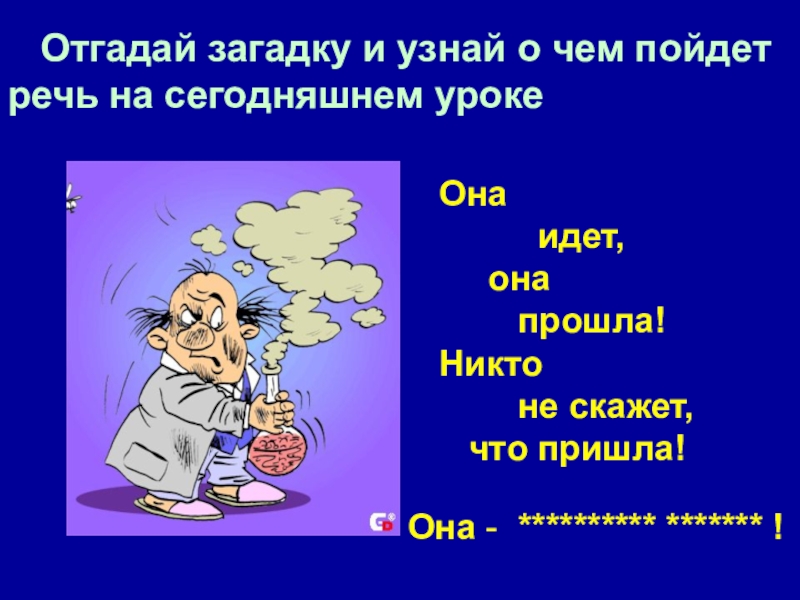 Отгадай загадку и узнай о чем пойдет речь на сегодняшнем уроке

Она
идет,
она
прошла!
Никто
не скажет,
что пришла!

Она - ********** ******* !